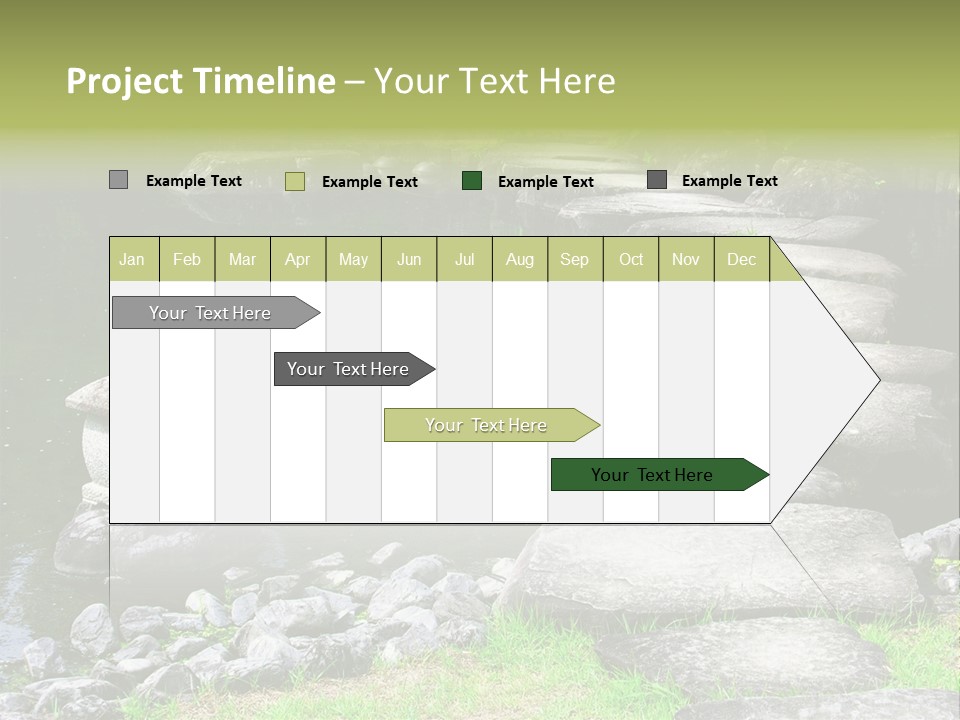 Project Timeline – Your Text Here

Example Text Example Text Example Text Example Text

| Jan | Feb | Mar | Apr | May | Jun | Jul | Aug | Sep | Oct | Nov | Dec |
|---|---|---|---|---|---|---|---|---|---|---|---|

Your Text Here

Your Text Here

Your Text Here

Your Text Here